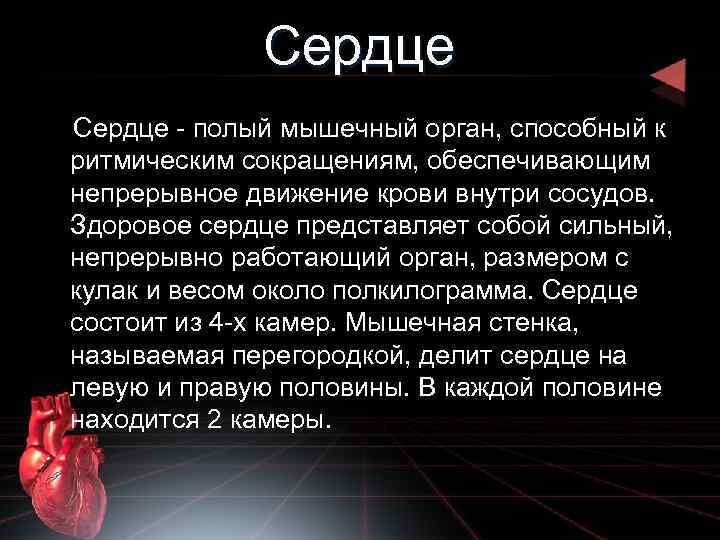 Сердце

Сердце - полый мышечный орган, способный к ритмическим сокращениям, обеспечивающим непрерывное движение крови внутри сосудов. Здоровое сердце представляет собой сильный, непрерывно работающий орган, размером с кулак и весом около полкилограмма. Сердце состоит из 4-х камер. Мышечная стенка, называемая перегородкой, делит сердце на левую и правую половины. В каждой половине находится 2 камеры.